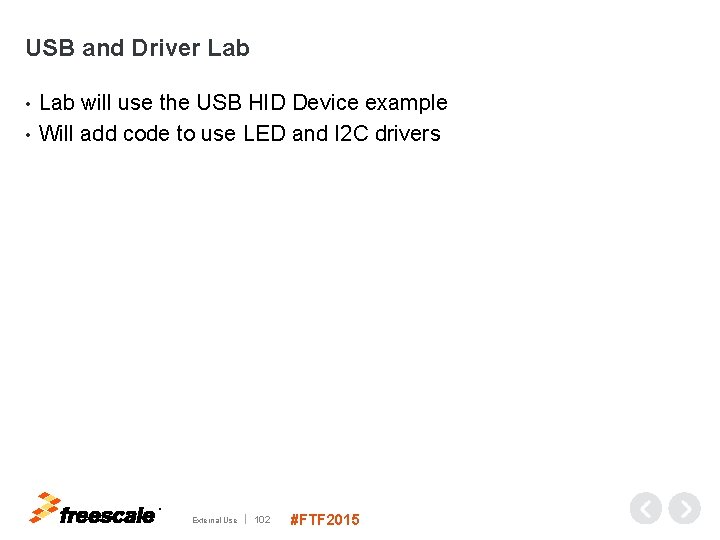 USB and Driver Lab

• Lab will use the USB HID Device example
• Will add code to use LED and I2C drivers

freescale

External Use | 102

#FTF2015